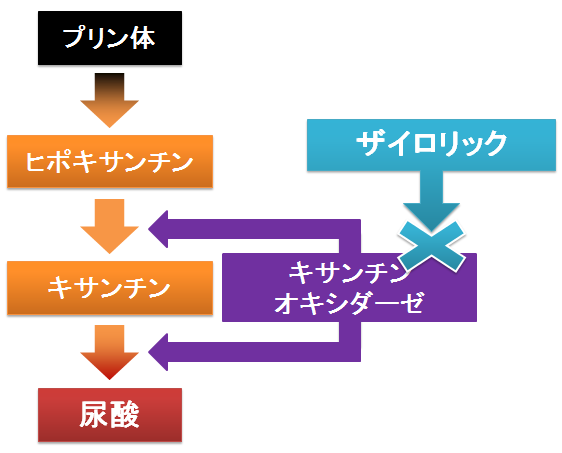 プリン体

ヒポキサンチン

キサンチン

尿酸

ザイロリック

キサンチン
オキシダーゼ